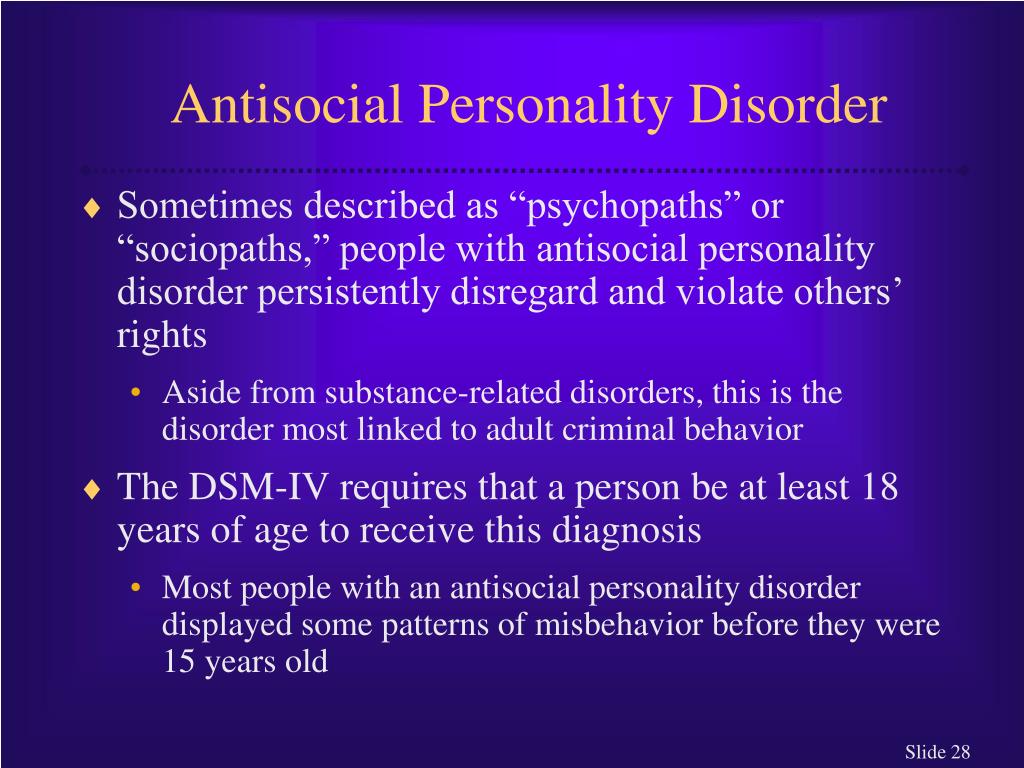 Antisocial Personality Disorder

♦ Sometimes described as “psychopaths” or “sociopaths,” people with antisocial personality disorder persistently disregard and violate others’ rights

• Aside from substance-related disorders, this is the disorder most linked to adult criminal behavior

♦ The DSM-IV requires that a person be at least 18 years of age to receive this diagnosis

• Most people with an antisocial personality disorder displayed some patterns of misbehavior before they were 15 years old

Slide 28